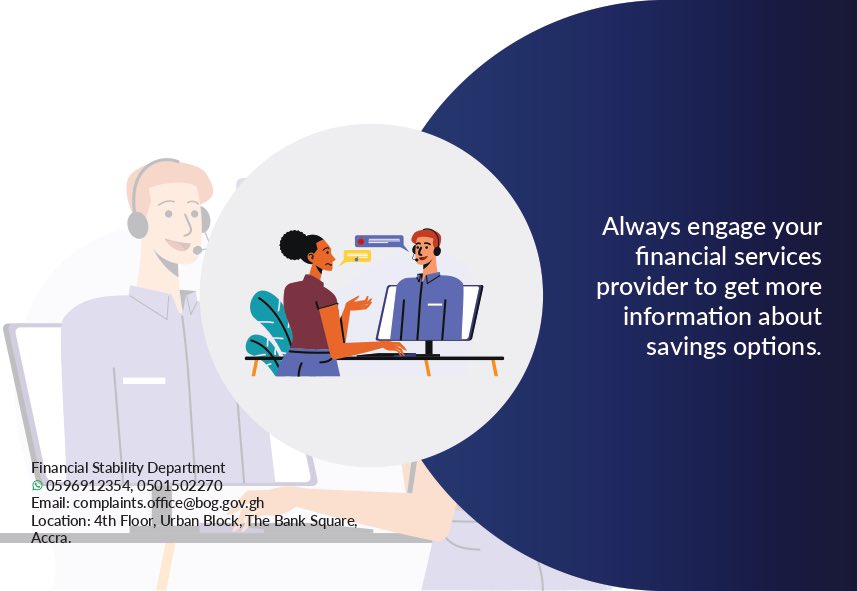 Always engage your financial services provider to get more information about savings options.

Financial Stability Department
0596912354, 0501502270
Email: complaints.office@bog.gov.gh
Location: 4th Floor, Urban Block, The Bank Square, Accra.